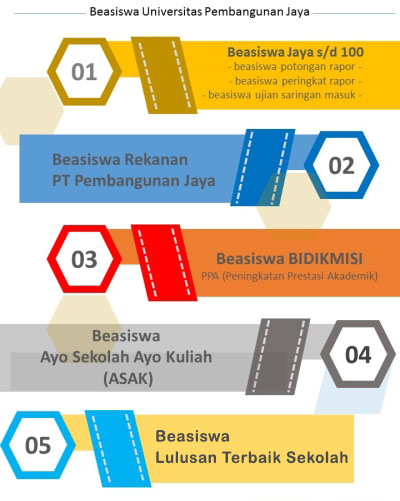 Beasiswa Universitas Pembangunan Jaya

01

Beasiswa Jaya s/d 100
- beasiswa potongan rapor -
- beasiswa peringkat rapor -
- beasiswa ujian saringan masuk -

Beasiswa Rekanan
PT Pembangunan Jaya

02

03

Beasiswa BIDIKMISI
PPA (Peningkatan Prestasi Akademik)

Beasiswa
Ayo Sekolah Ayo Kuliah
(ASAK)

04

05

Beasiswa
Lulusan Terbaik Sekolah